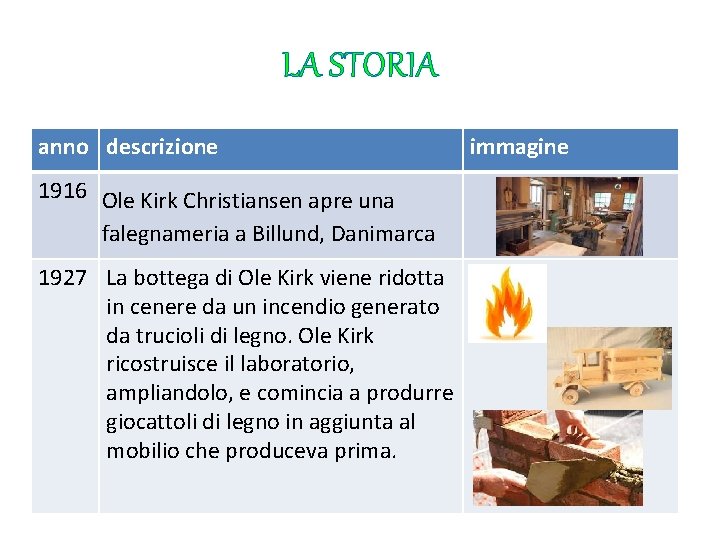 LA STORIA

| anno | descrizione | immagine |
|---|---|---|
| 1916 | Ole Kirk Christiansen apre una falegnameria a Billund, Danimarca | |
| 1927 | La bottega di Ole Kirk viene ridotta in cenere da un incendio generato da trucioli di legno. Ole Kirk ricostruisce il laboratorio, ampliandolo, e comincia a produrre giocattoli di legno in aggiunta al mobilio che produceva prima. | |